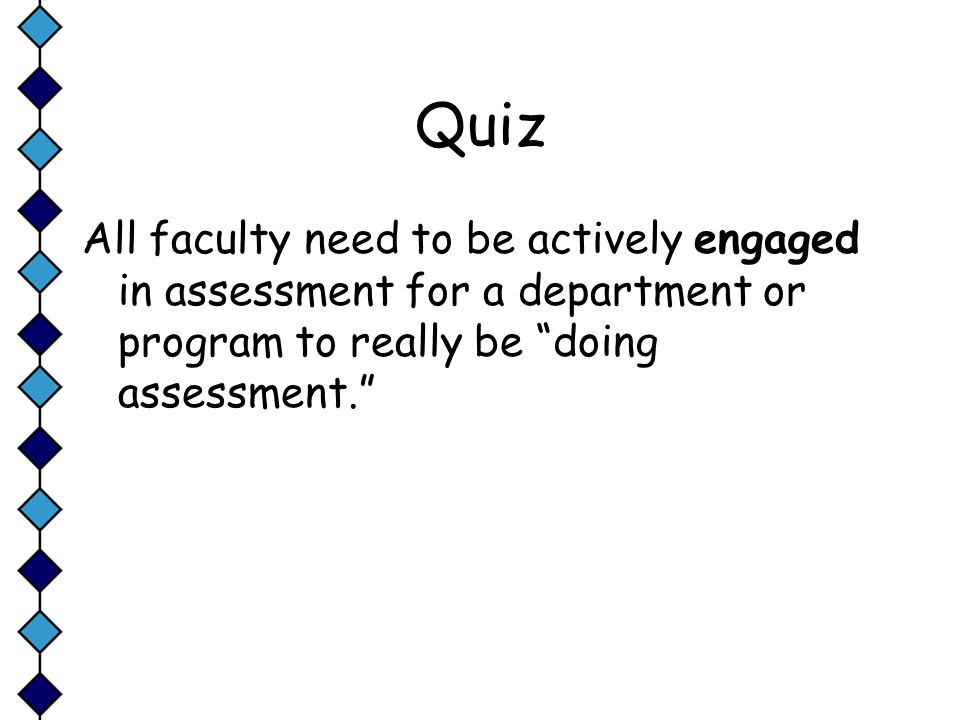 Quiz

All faculty need to be actively engaged in assessment for a department or program to really be “doing assessment.”